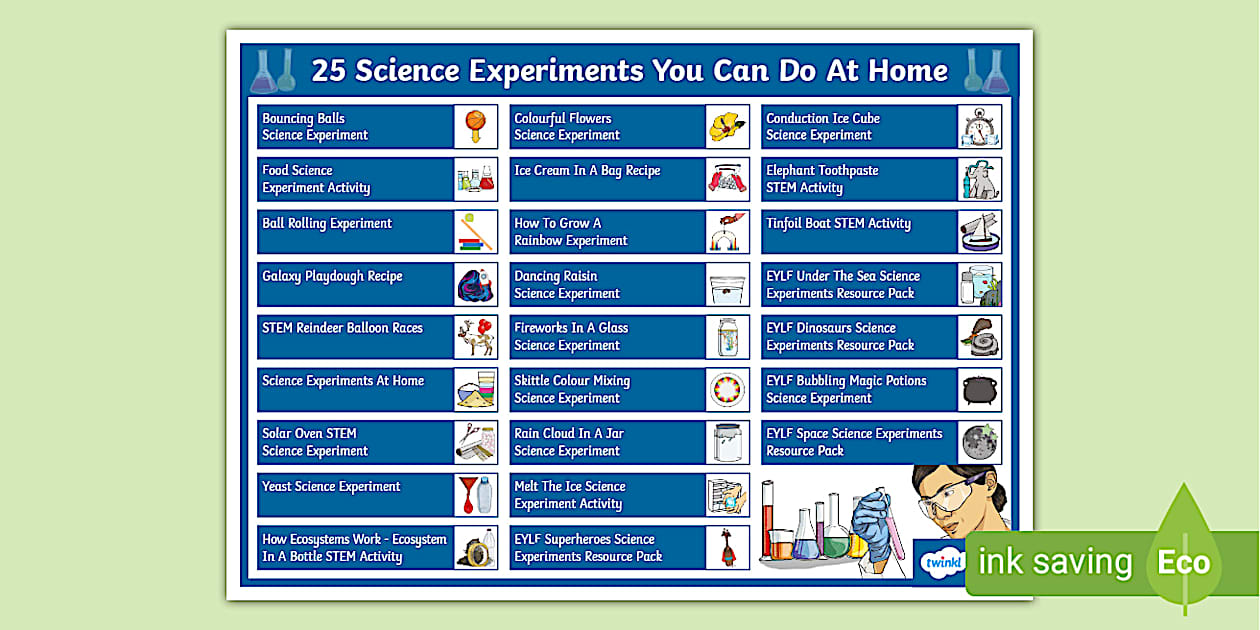 25 Science Experiments You Can Do At Home

Bouncing Balls Science Experiment

Food Science Experiment Activity

Ball Rolling Experiment

Galaxy Playdough Recipe

STEM Reindeer Balloon Races

Science Experiments At Home

Solar Oven STEM Science Experiment

Yeast Science Experiment

How Ecosystems Work - Ecosystem In A Bottle STEM Activity

Colourful Flowers Science Experiment

Ice Cream In A Bag Recipe

How To Grow A Rainbow Experiment

Dancing Raisin Science Experiment

Fireworks In A Glass Science Experiment

Skittle Colour Mixing Science Experiment

Rain Cloud In A Jar Science Experiment

Melt The Ice Science Experiment Activity

EYLF Superheroes Science Experiments Resource Pack

Conduction Ice Cube Science Experiment

Elephant Toothpaste STEM Activity

Tinfoil Boat STEM Activity

EYLF Under The Sea Science Experiments Resource Pack

EYLF Dinosaurs Science Experiments Resource Pack

EYLF Bubbling Magic Potions Science Experiment

EYLF Space Science Experiments Resource Pack

twinkl

ink saving Eco